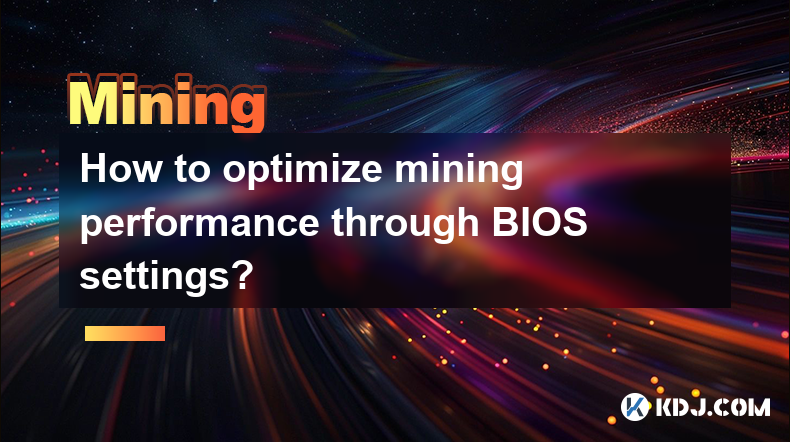 Mining

How to optimize mining performance through BIOS settings?

KDJ.COM